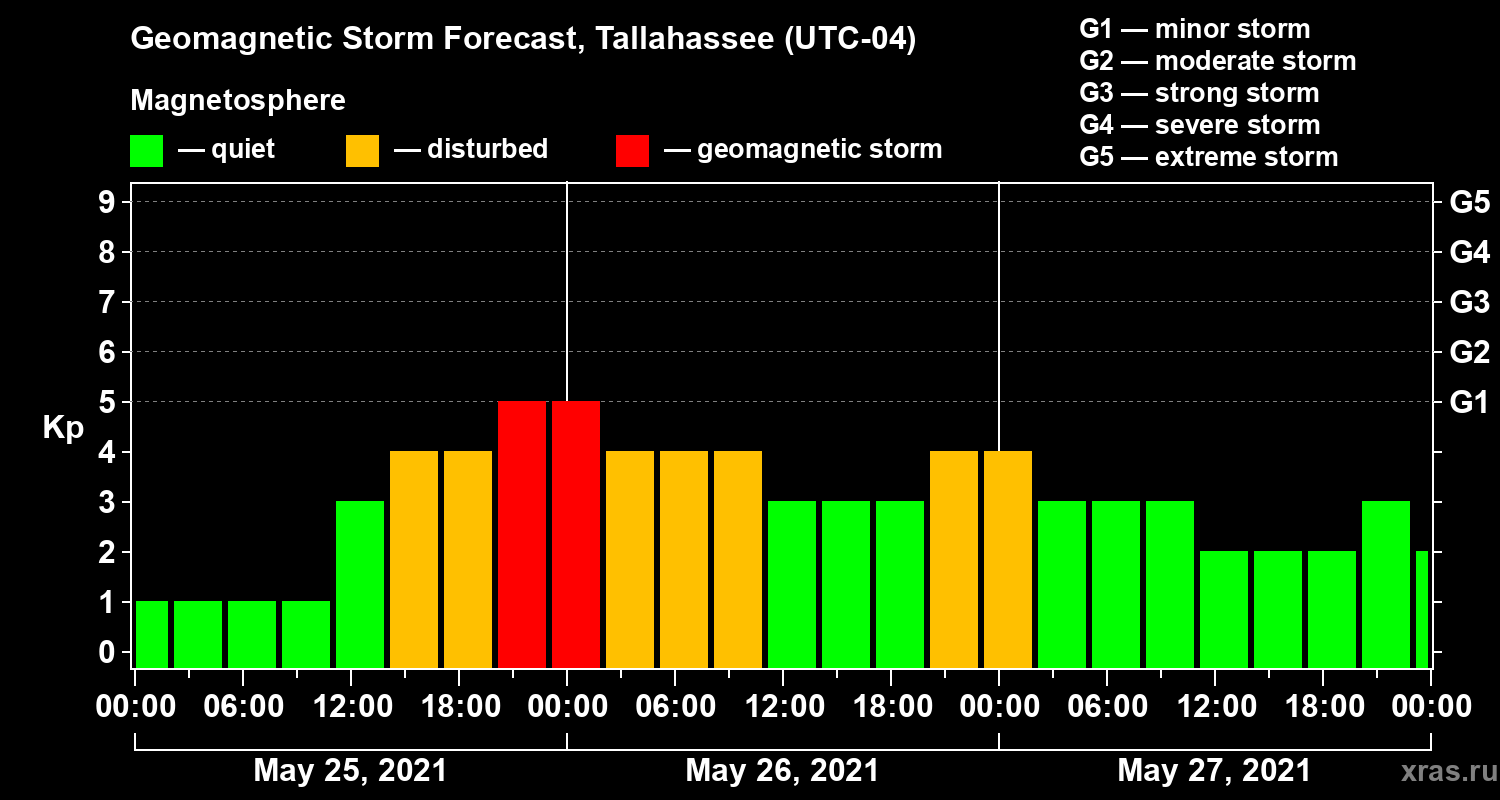 Geomagnetic Storm Forecast, Tallahassee (UTC-04)

Magnetosphere

— quiet — disturbed — geomagnetic storm

G1 — minor storm
G2 — moderate storm
G3 — strong storm
G4 — severe storm
G5 — extreme storm

Kp

9
8
7
6
5
4
3
2
1
0

G5
G4
G3
G2
G1

00:00 06:00 12:00 18:00 00:00 06:00 12:00 18:00 00:00 06:00 12:00 18:00 00:00

May 25, 2021
May 26, 2021
May 27, 2021

xras.ru